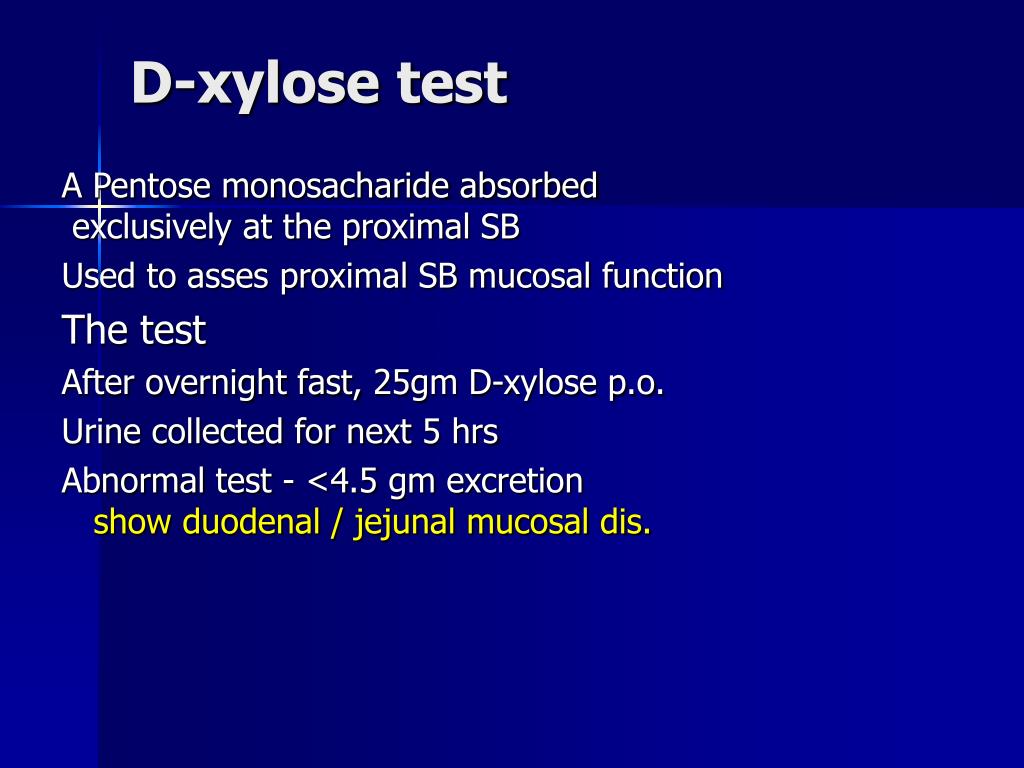 D-xylose test

A Pentose monosacharide absorbed exclusively at the proximal SB

Used to asses proximal SB mucosal function

The test

After overnight fast, 25gm D-xylose p.o.

Urine collected for next 5 hrs

Abnormal test - <4.5 gm excretion show duodenal / jejunal mucosal dis.